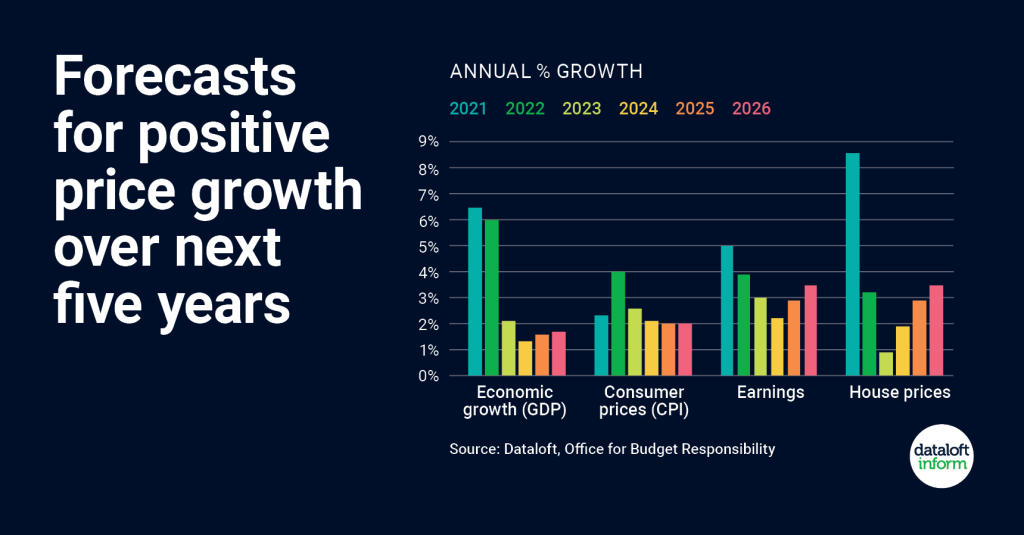 Forecasts for positive price growth over next five years

ANNUAL % GROWTH

2021 2022 2023 2024 2025 2026

9%
8%
7%
6%
5%
4%
3%
2%
1%
0%

Economic growth (GDP)
Consumer prices (CPI)
Earnings
House prices

Source: Dataloft, Office for Budget Responsibility

dataloft inform